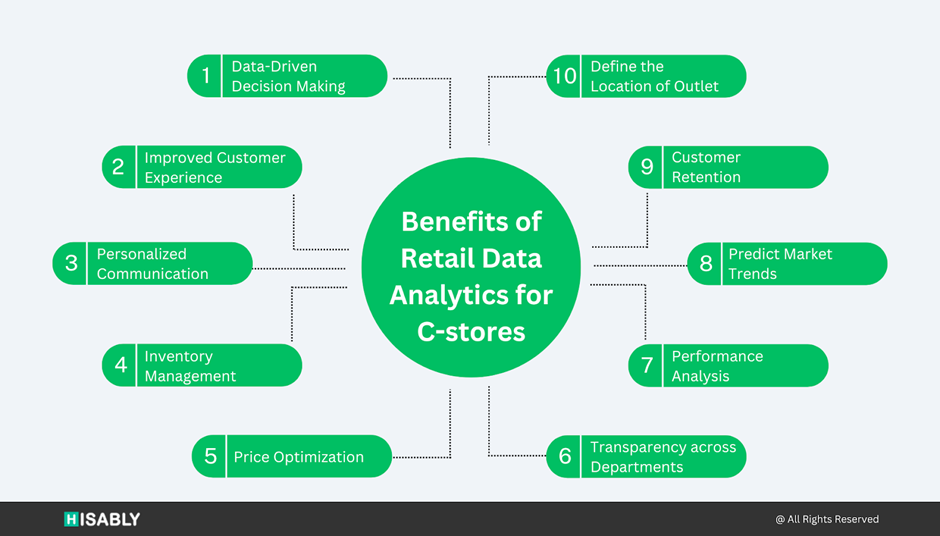 Benefits of Retail Data Analytics for C-stores

1 Data-Driven Decision Making

2 Improved Customer Experience

3 Personalized Communication

4 Inventory Management

5 Price Optimization

6 Transparency across Departments

7 Performance Analysis

8 Predict Market Trends

9 Customer Retention

10 Define the Location of Outlet

HISABLY

@ All Rights Reserved